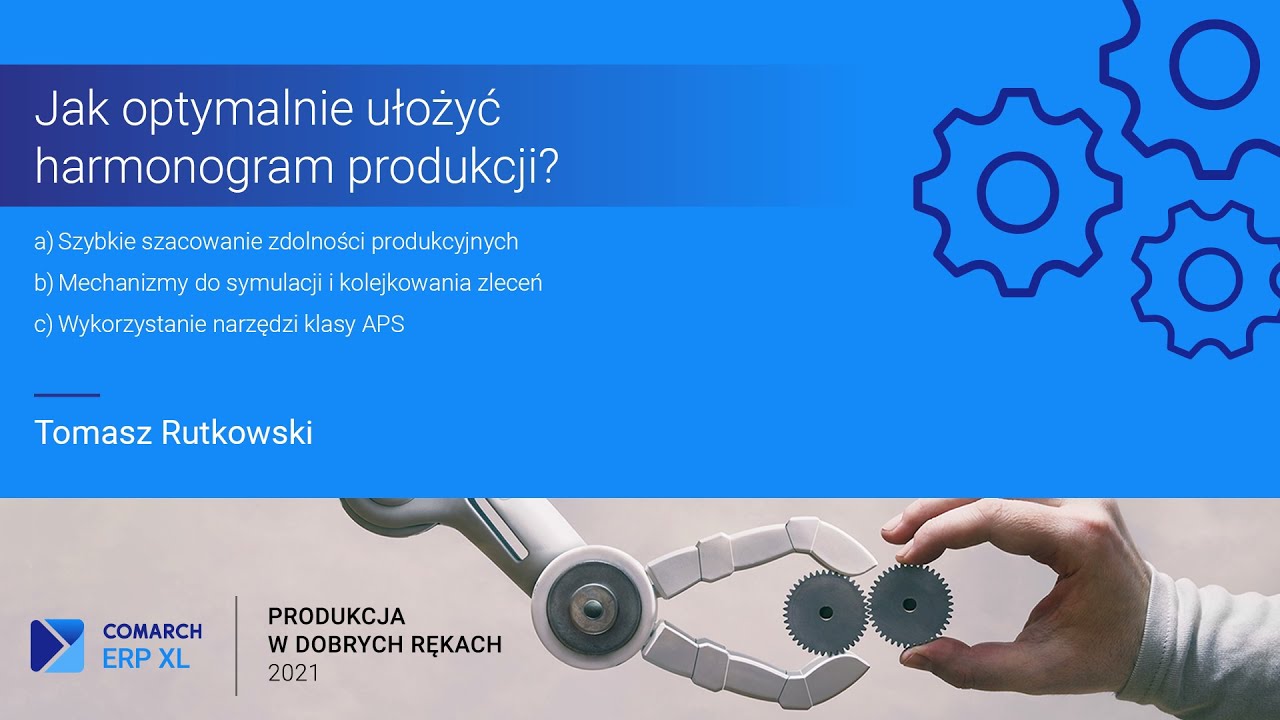 Jak optymalnie ułożyć harmonogram produkcji?

a) Szybkie szacowanie zdolności produkcyjnych
b) Mechanizmy do symulacji i kolejkowania zleceń
c) Wykorzystanie narzędzi klasy APS

Tomasz Rutkowski

COMARCH ERP XL

PRODUKCJA W DOBRYCH RĘKACH 2021